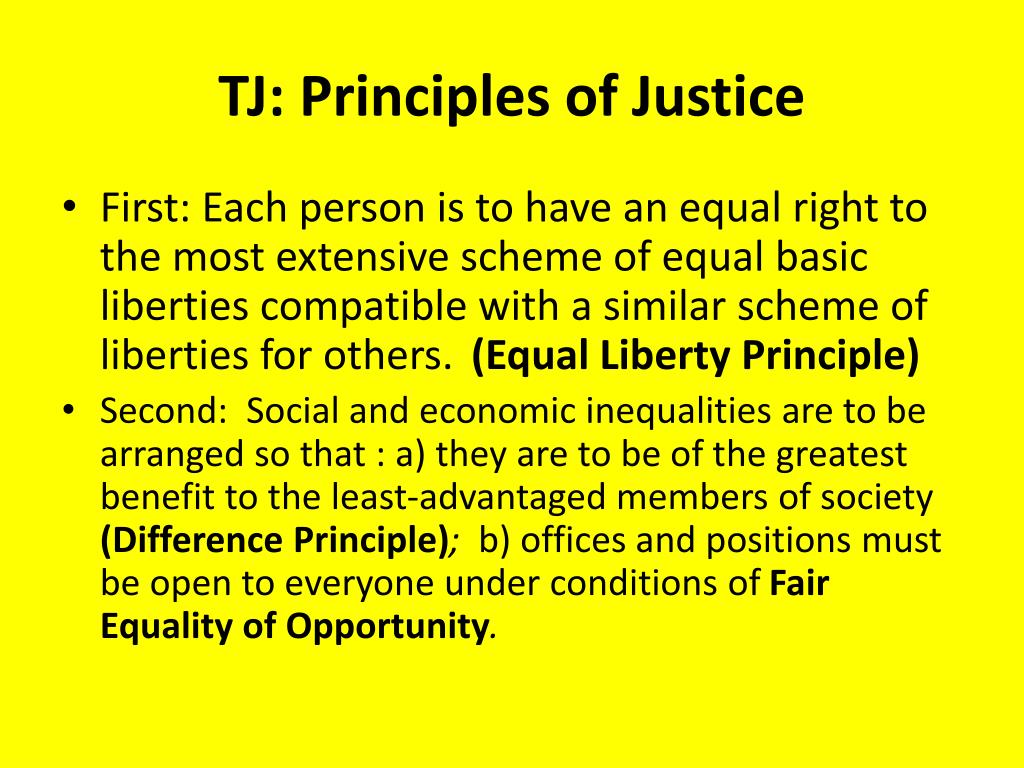 TJ: Principles of Justice

• First: Each person is to have an equal right to the most extensive scheme of equal basic liberties compatible with a similar scheme of liberties for others. (Equal Liberty Principle)

• Second: Social and economic inequalities are to be arranged so that : a) they are to be of the greatest benefit to the least-advantaged members of society (Difference Principle); b) offices and positions must be open to everyone under conditions of Fair Equality of Opportunity.